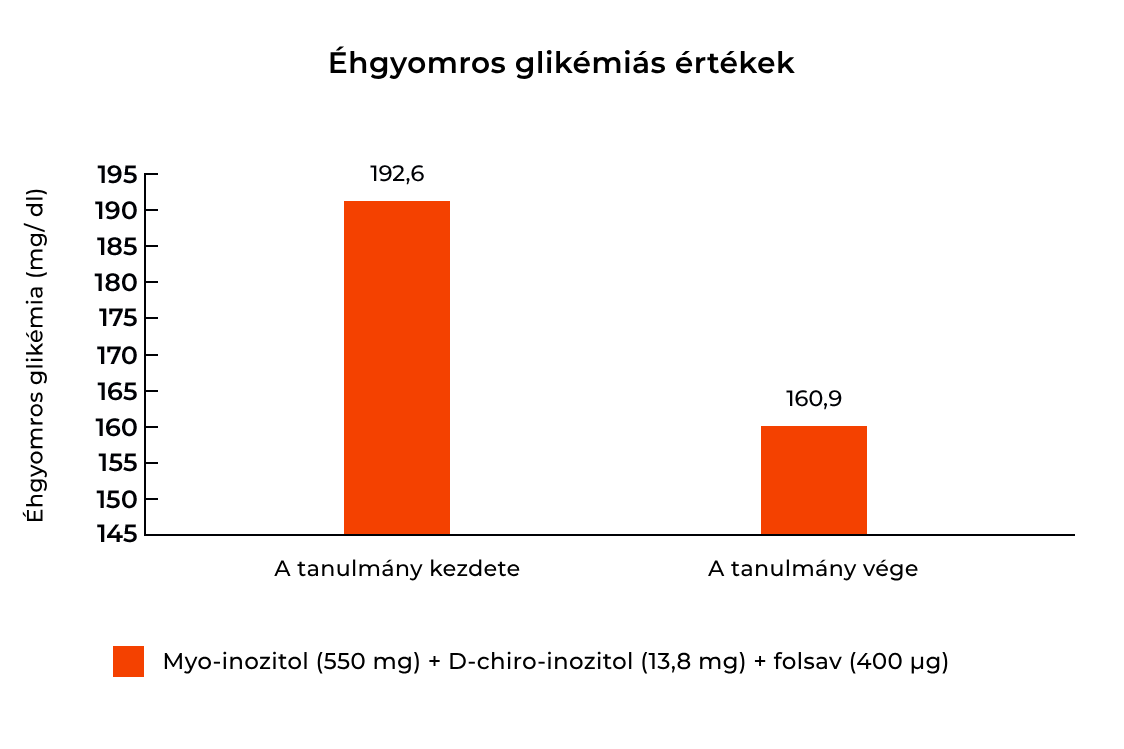 Éhgyomros glikémiás értékek

Éhgyomros glikémia (mg/ dl)

195
190
185
180
175
170
165
160
155
150
145

192,6

160,9

A tanulmány kezdete

A tanulmány vége

Myo-inozitol (550 mg) + D-chiro-inozitol (13,8 mg) + folsav (400 μg)